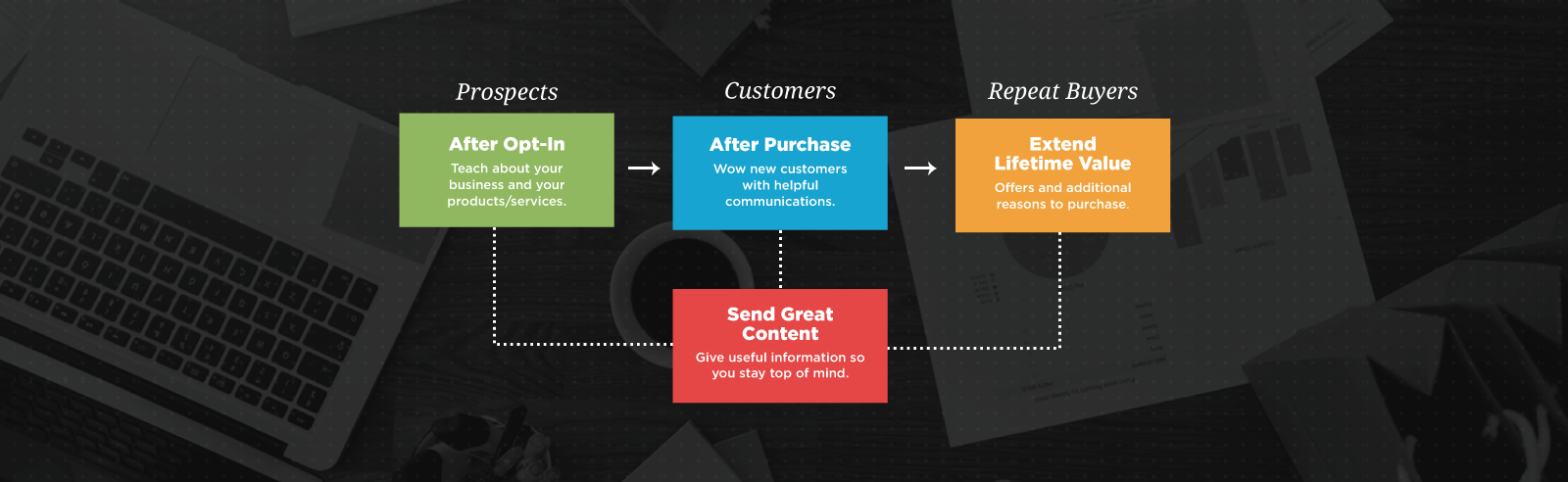 Prospects

After Opt-In

Teach about your business and your products/services.

Customers

After Purchase

Wow new customers with helpful communications.

Repeat Buyers

Extend Lifetime Value

Offers and additional reasons to purchase.

Send Great Content

Give useful information so you stay top of mind.